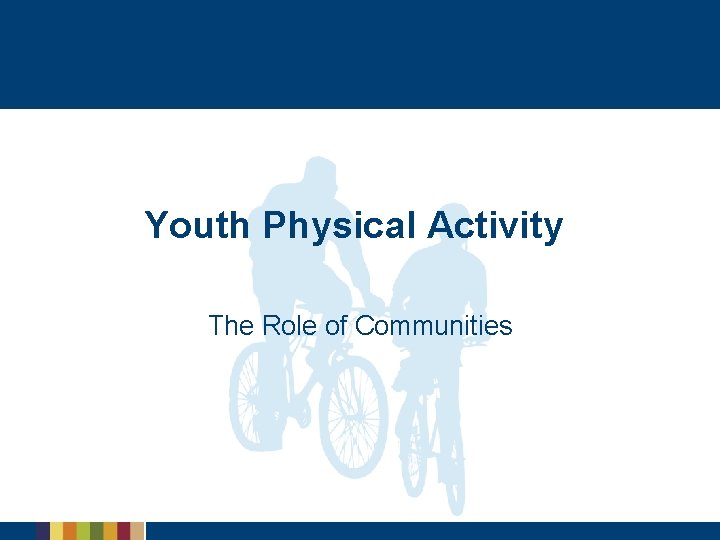 Youth Physical Activity

The Role of Communities